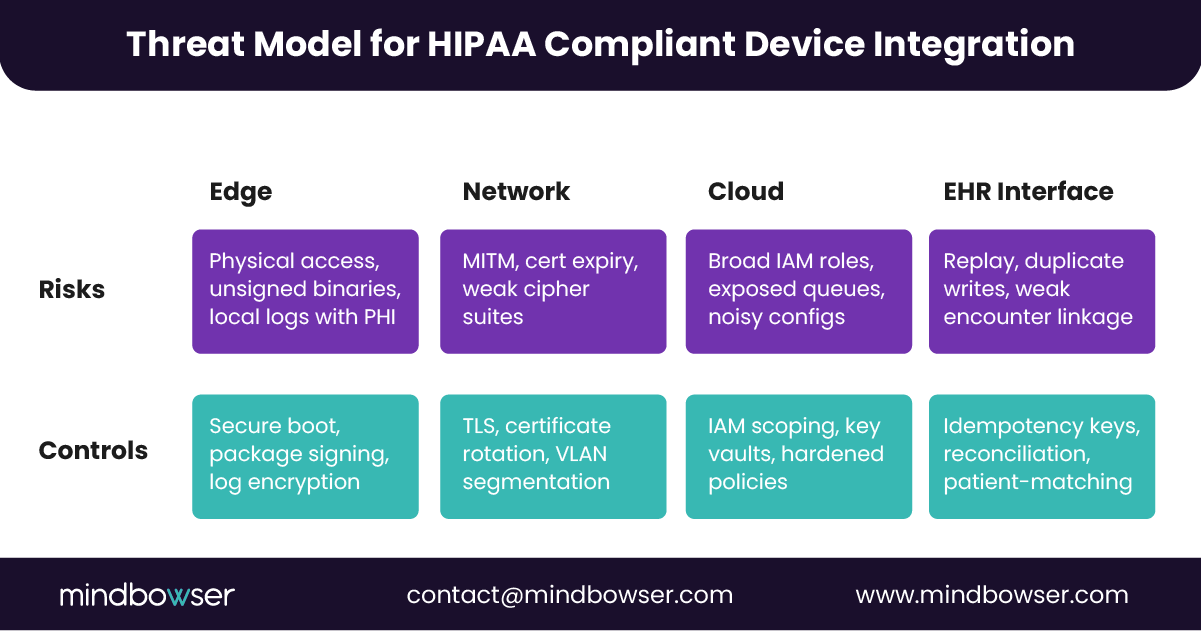 Threat Model for HIPAA Compliant Device Integration

| | Edge | Network | Cloud | EHR Interface |
|---|---|---|---|---|
| Risks | Physical access, unsigned binaries, local logs with PHI | MITM, cert expiry, weak cipher suites | Broad IAM roles, exposed queues, noisy configs | Replay, duplicate writes, weak encounter linkage |
| Controls | Secure boot, package signing, log encryption | TLS, certificate rotation, VLAN segmentation | IAM scoping, key vaults, hardened policies | Idempotency keys, reconciliation, patient-matching |

mindbowser

contact@mindbowser.com

www.mindbowser.com